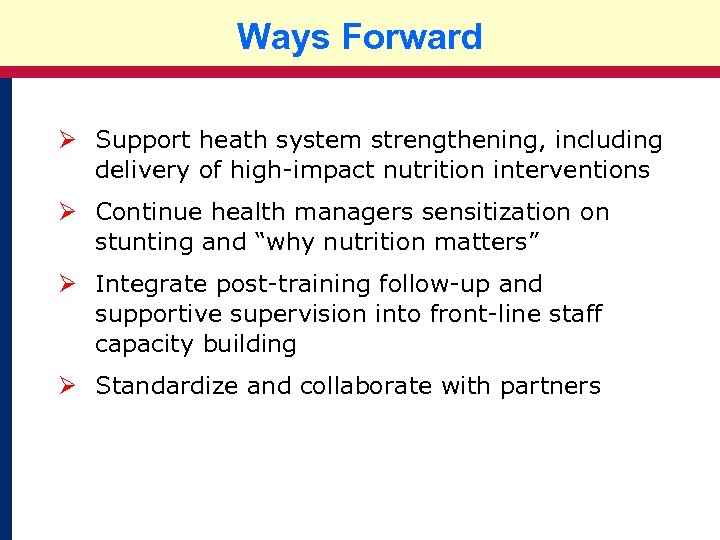 Ways Forward

➢ Support heath system strengthening, including delivery of high-impact nutrition interventions

➢ Continue health managers sensitization on stunting and “why nutrition matters”

➢ Integrate post-training follow-up and supportive supervision into front-line staff capacity building

➢ Standardize and collaborate with partners